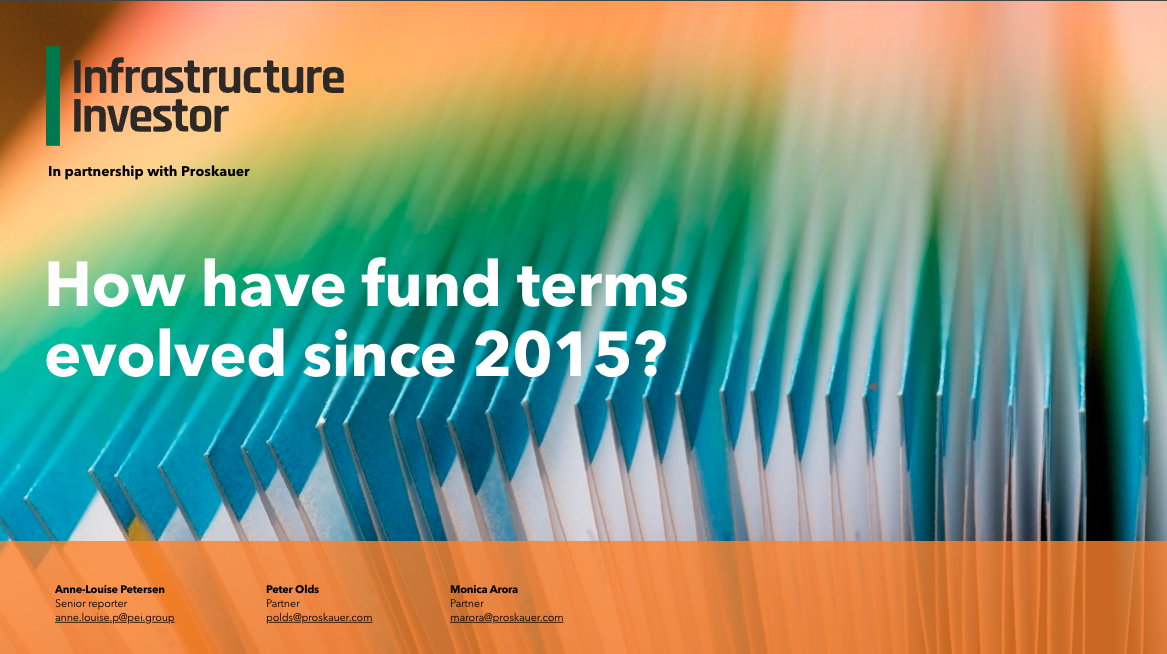 Infrastructure Investor

In partnership with Proskauer

How have fund terms evolved since 2015?

Anne-Louise Petersen
Senior reporter
anne.louise.p@pei.group

Peter Olds
Partner
polds@proskauer.com

Monica Arora
Partner
marora@proskauer.com